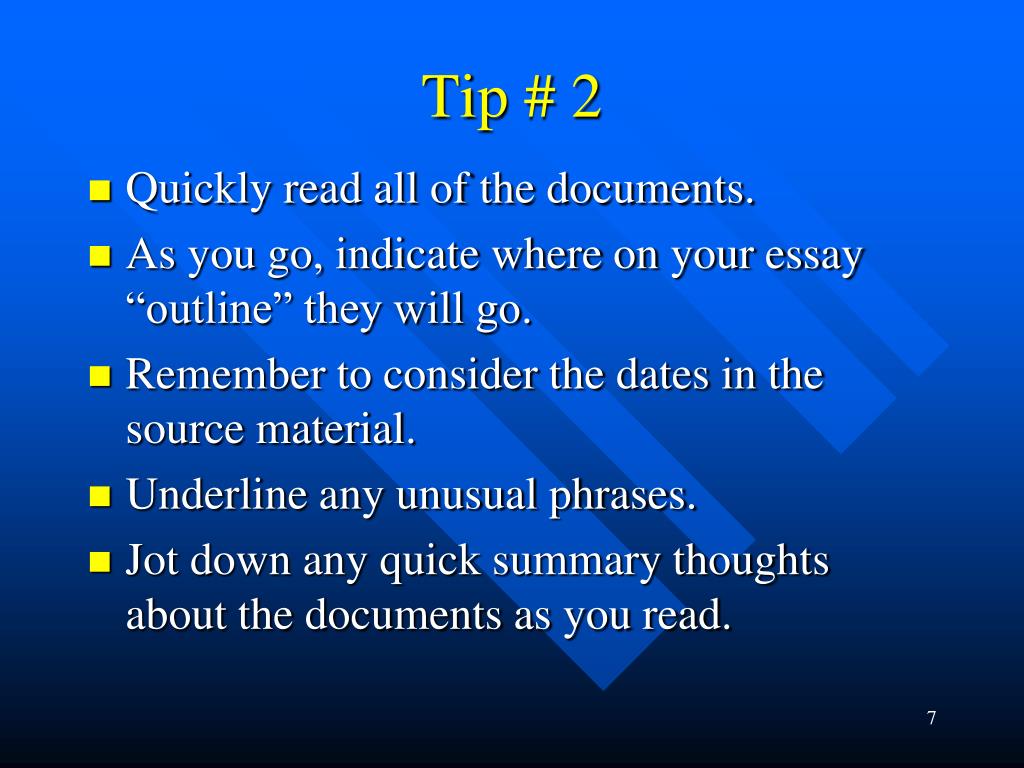 Tip # 2

- Quickly read all of the documents.
- As you go, indicate where on your essay “outline” they will go.
- Remember to consider the dates in the source material.
- Underline any unusual phrases.
- Jot down any quick summary thoughts about the documents as you read.

7